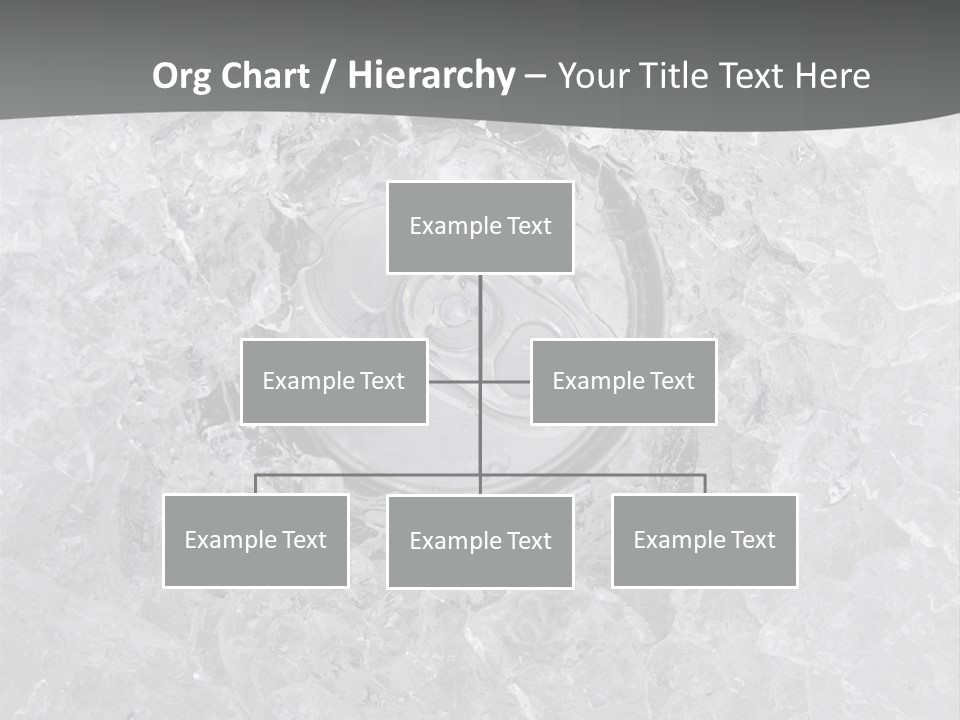 Org Chart / Hierarchy – Your Title Text Here

Example Text

Example Text

Example Text

Example Text

Example Text

Example Text